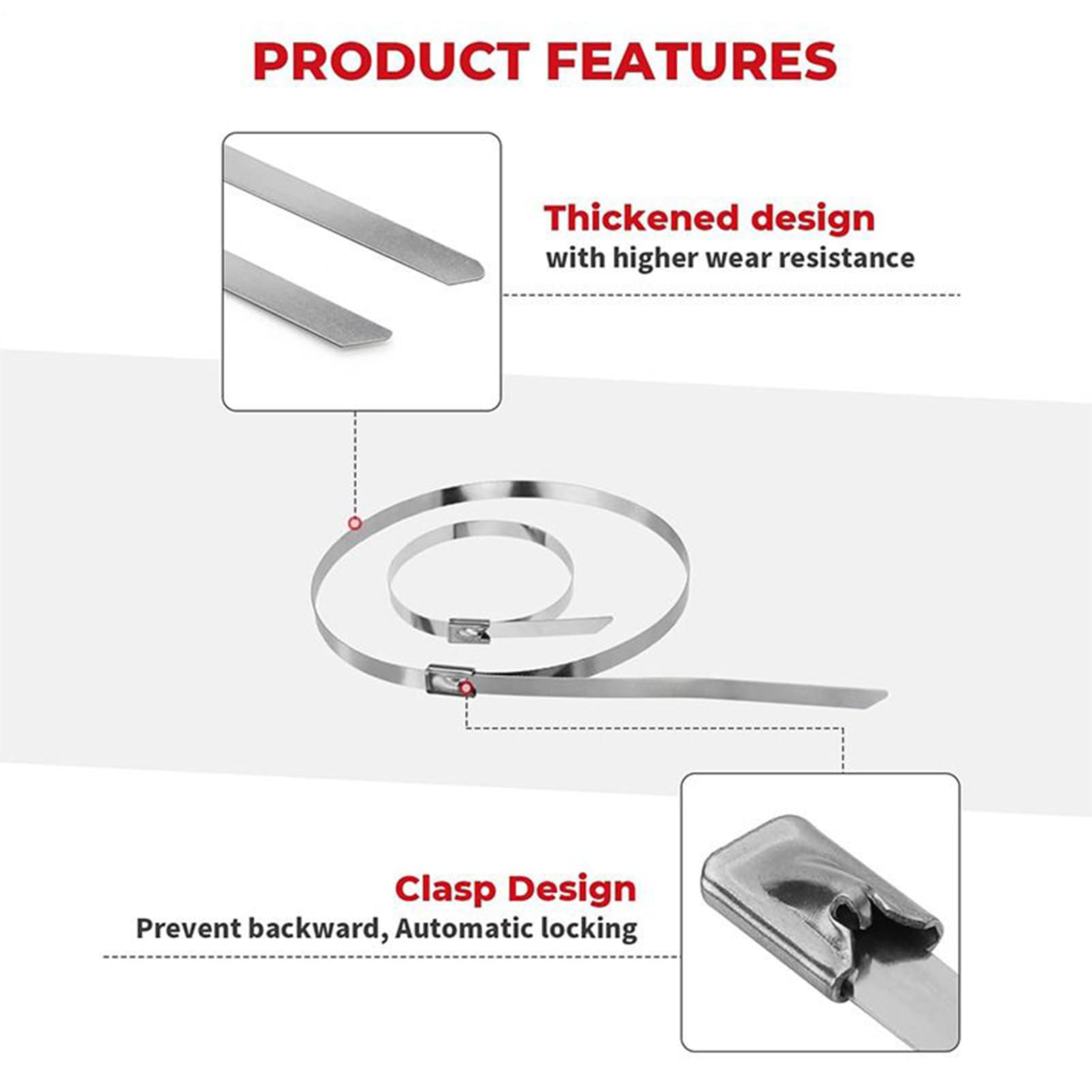 PRODUCT FEATURES

Thickened design
with higher wear resistance

Clasp Design
Prevent backward, Automatic locking